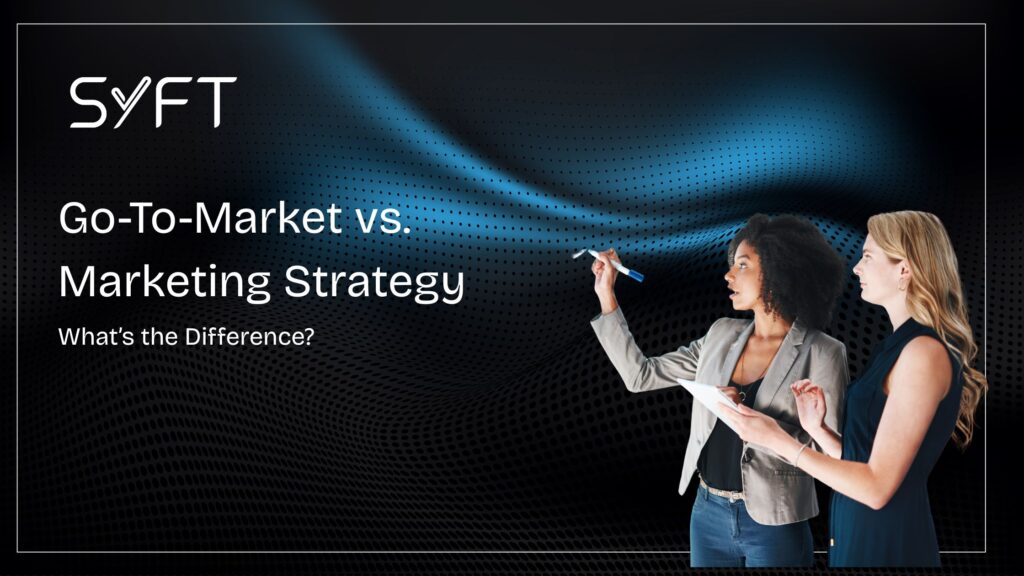 SYFT

Go-To-Market vs. Marketing Strategy

What's the Difference?